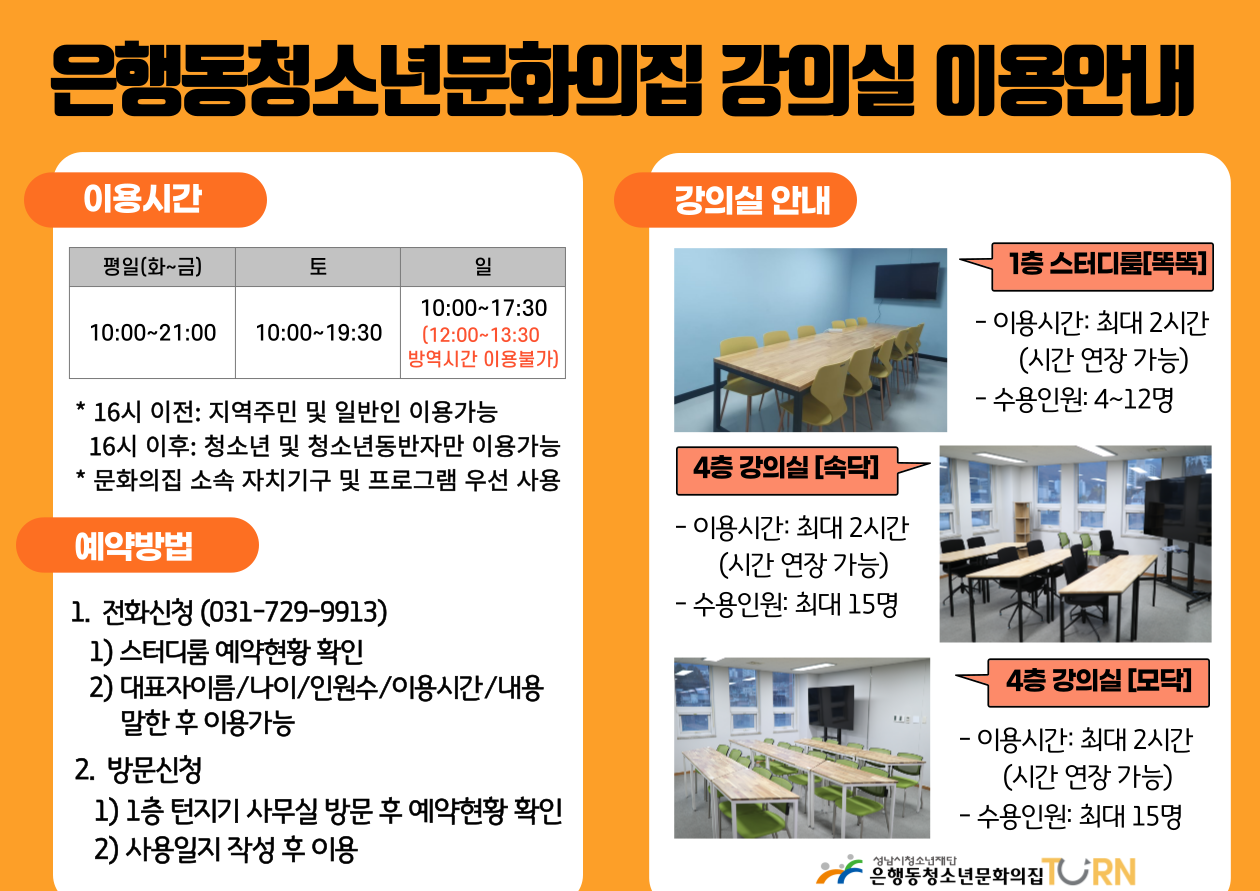 은행동청소년문화의집 강의실 이용안내

이용시간

| 평일(화~금) | 토 | 일 |
|---|---|---|
| 10:00~21:00 | 10:00~19:30 | 10:00~17:30 (12:00~13:30 방역시간 이용불가) |

* 16시 이전: 지역주민 및 일반인 이용가능
16시 이후: 청소년 및 청소년동반자만 이용가능
* 문화의집 소속 자치기구 및 프로그램 우선 사용

예약방법

1. 전화신청 (031-729-9913)
1) 스터디룸 예약현황 확인
2) 대표자이름/나이/인원수/이용시간/내용 말한 후 이용가능

2. 방문신청
1) 1층 턴지기 사무실 방문 후 예약현황 확인
2) 사용일지 작성 후 이용

강의실 안내

1층 스터디룸[똑똑]
- 이용시간: 최대 2시간 (시간 연장 가능)
- 수용인원: 4~12명

4층 강의실 [속닥]
- 이용시간: 최대 2시간 (시간 연장 가능)
- 수용인원: 최대 15명

4층 강의실 [모닥]
- 이용시간: 최대 2시간 (시간 연장 가능)
- 수용인원: 최대 15명

성남시청소년재단
은행동청소년문화의집 TURN